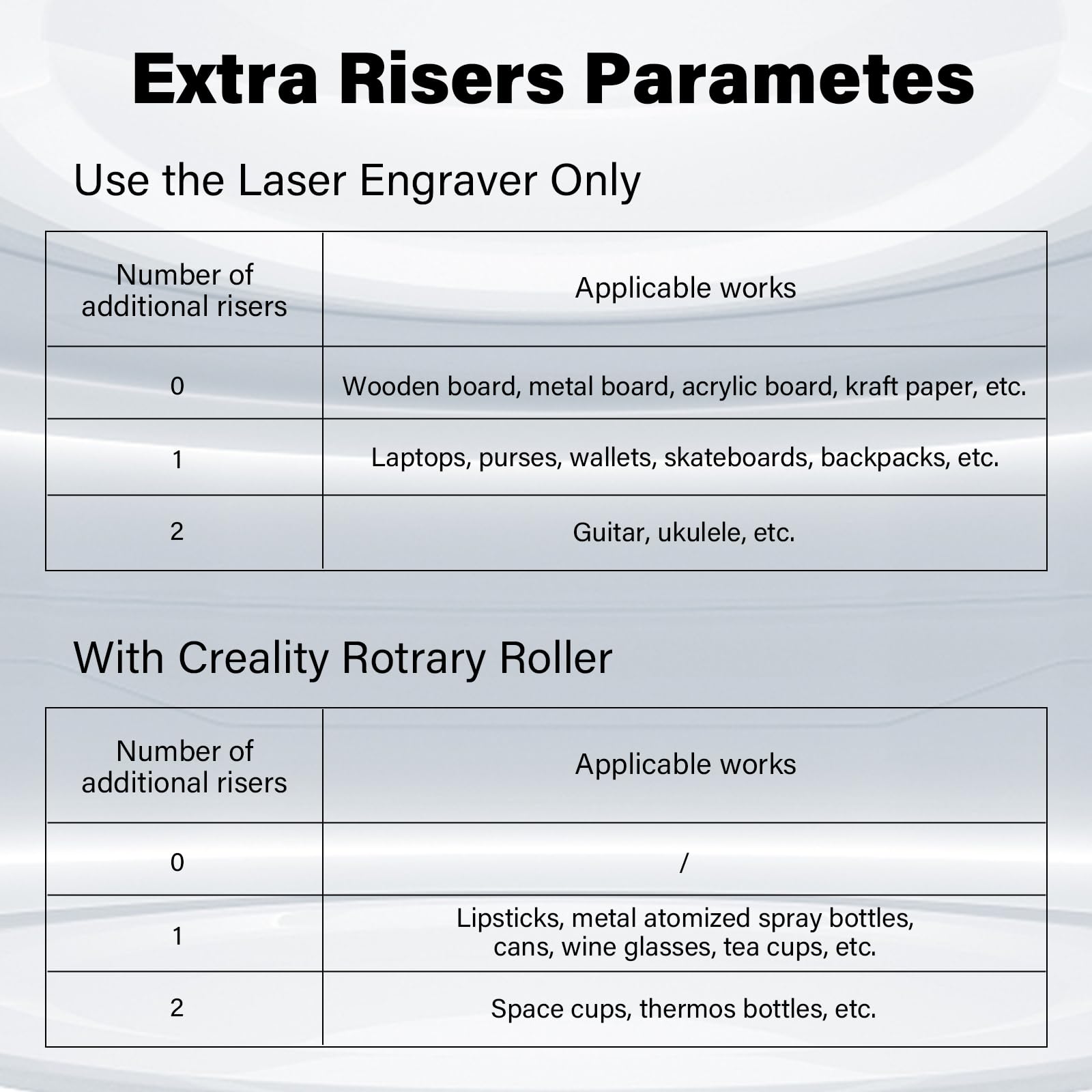 Extra Risers Parametes

Use the Laser Engraver Only

| Number of additional risers | Applicable works |
|---|---|
| 0 | Wooden board, metal board, acrylic board, kraft paper, etc. |
| 1 | Laptops, purses, wallets, skateboards, backpacks, etc. |
| 2 | Guitar, ukulele, etc. |

With Creality Rotrary Roller

| Number of additional risers | Applicable works |
|---|---|
| 0 | / |
| 1 | Lipsticks, metal atomized spray bottles, cans, wine glasses, tea cups, etc. |
| 2 | Space cups, thermos bottles, etc. |